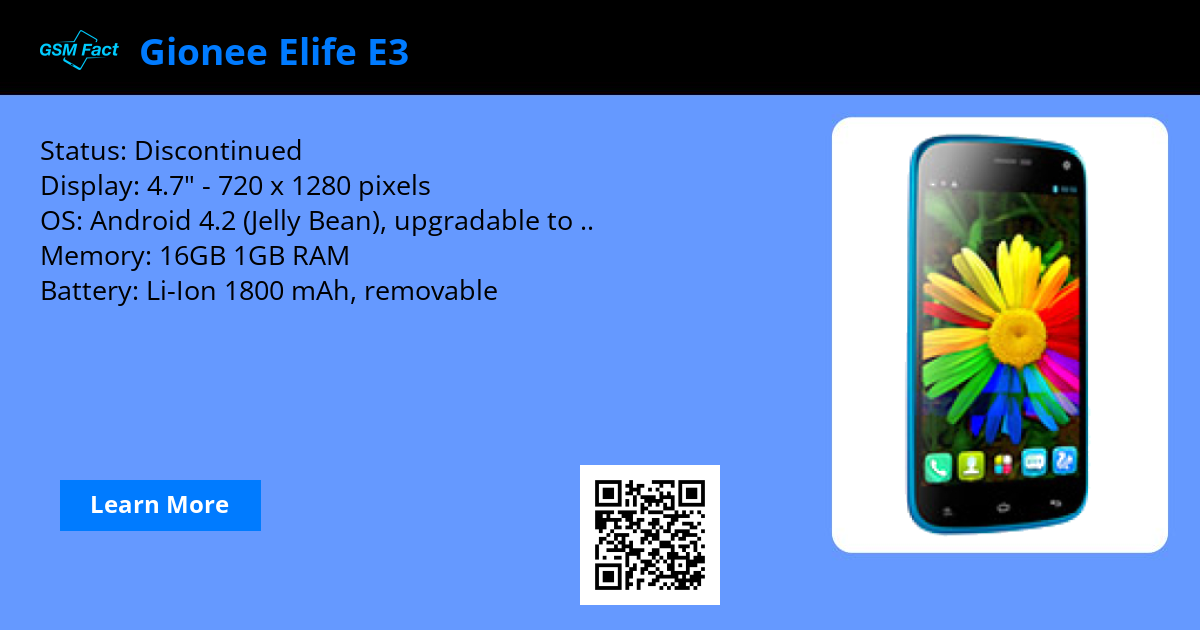 GSM Fact Gionee Elife E3

Status: Discontinued
Display: 4.7" - 720 x 1280 pixels
OS: Android 4.2 (Jelly Bean), upgradable to ..
Memory: 16GB 1GB RAM
Battery: Li-Ion 1800 mAh, removable

Learn More